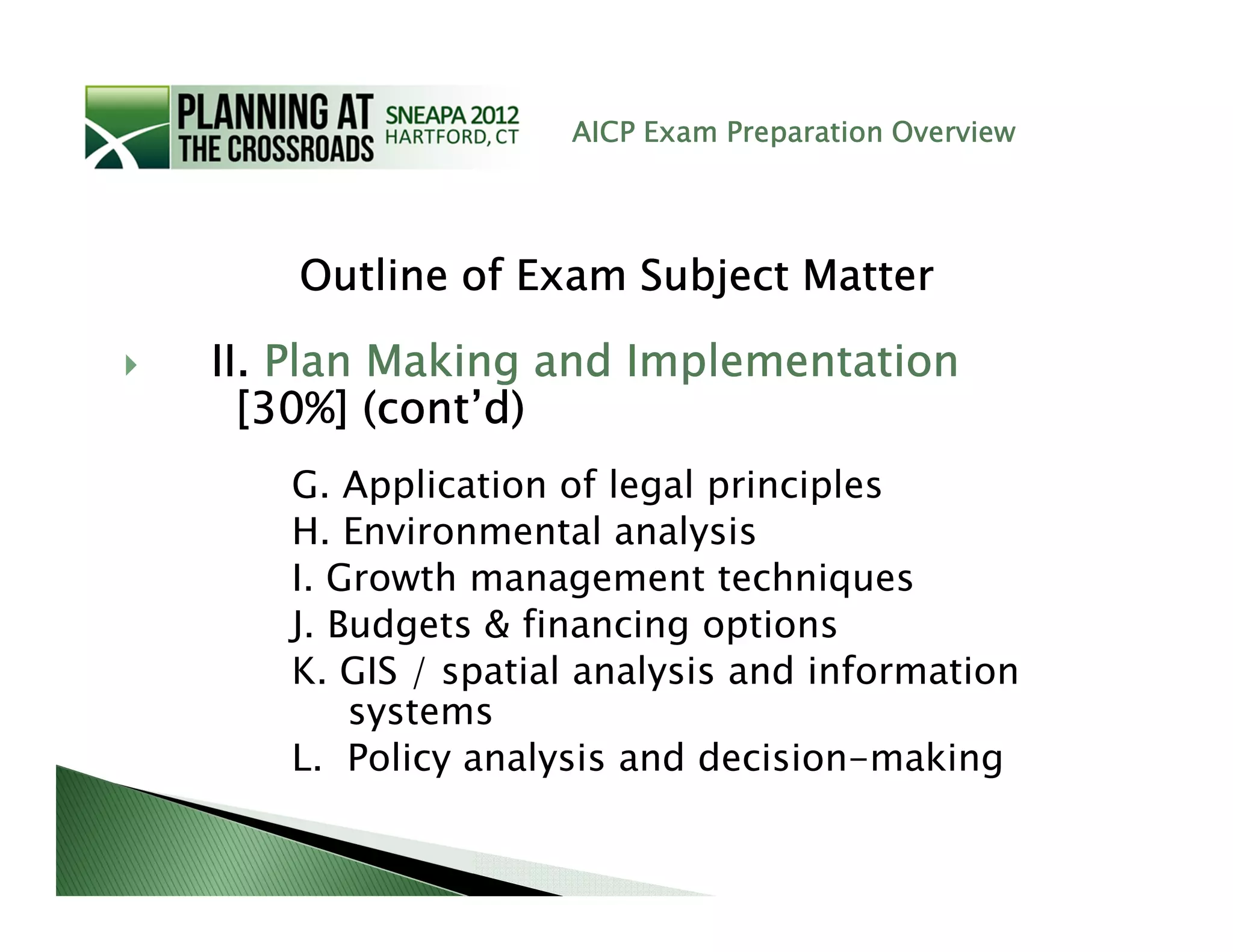 PLANNING AT THE CROSSROADS SNEAPA 2012 HARTFORD, CT

AICP Exam Preparation Overview

Outline of Exam Subject Matter

II. Plan Making and Implementation [30%] (cont’d)

G. Application of legal principles
H. Environmental analysis
I. Growth management techniques
J. Budgets & financing options
K. GIS / spatial analysis and information systems
L. Policy analysis and decision-making